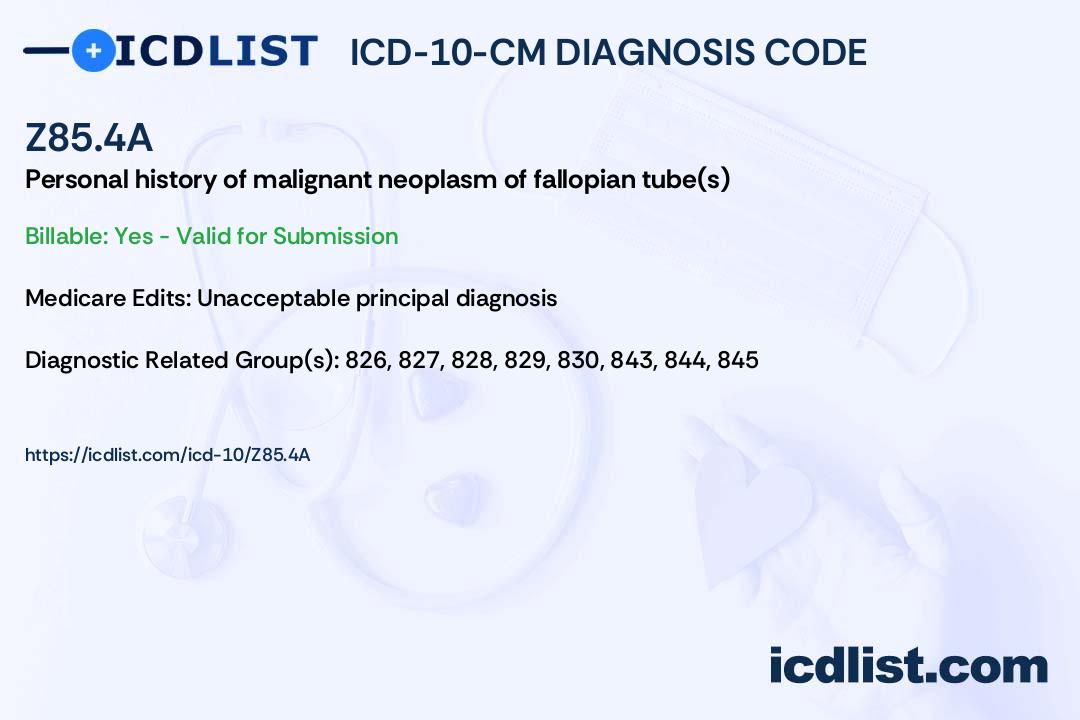 ICDLIST ICD-10-CM DIAGNOSIS CODE

Z85.4A

Personal history of malignant neoplasm of fallopian tube(s)

Billable: Yes - Valid for Submission

Medicare Edits: Unacceptable principal diagnosis

Diagnostic Related Group(s): 826, 827, 828, 829, 830, 843, 844, 845

https://icdlist.com/icd-10/Z85.4A

icdlist.com